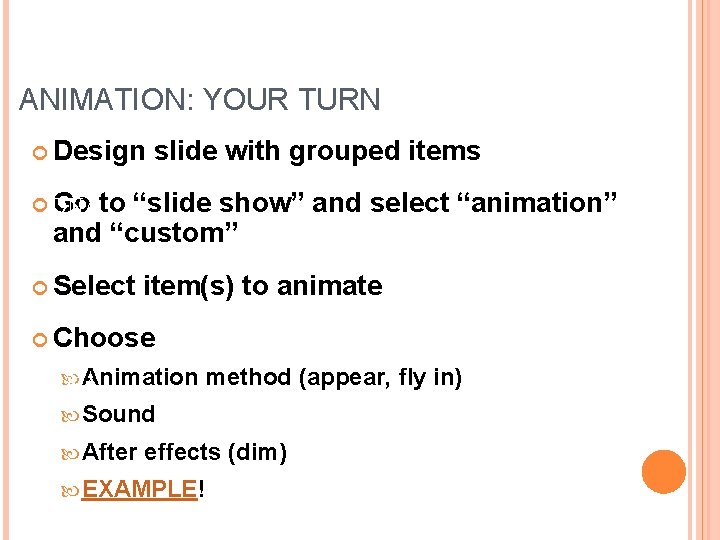 ANIMATION: YOUR TURN

Design slide with grouped items

Go to “slide show” and select “animation” and “custom”

Select item(s) to animate

Choose

Animation method (appear, fly in)

Sound

After effects (dim)

EXAMPLE!